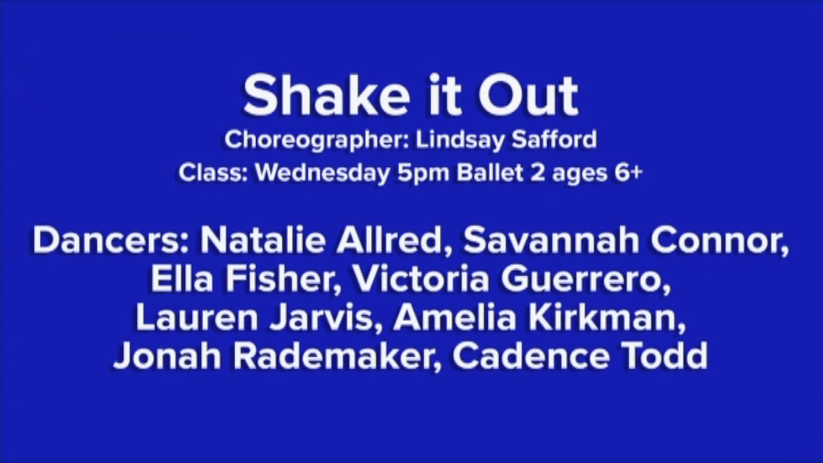 Shake it Out
Choreographer: Lindsay Safford
Class: Wednesday 5pm Ballet 2 ages 6+

Dancers: Natalie Allred, Savannah Connor, Ella Fisher, Victoria Guerrero, Lauren Jarvis, Amelia Kirkman, Jonah Rademaker, Cadence Todd